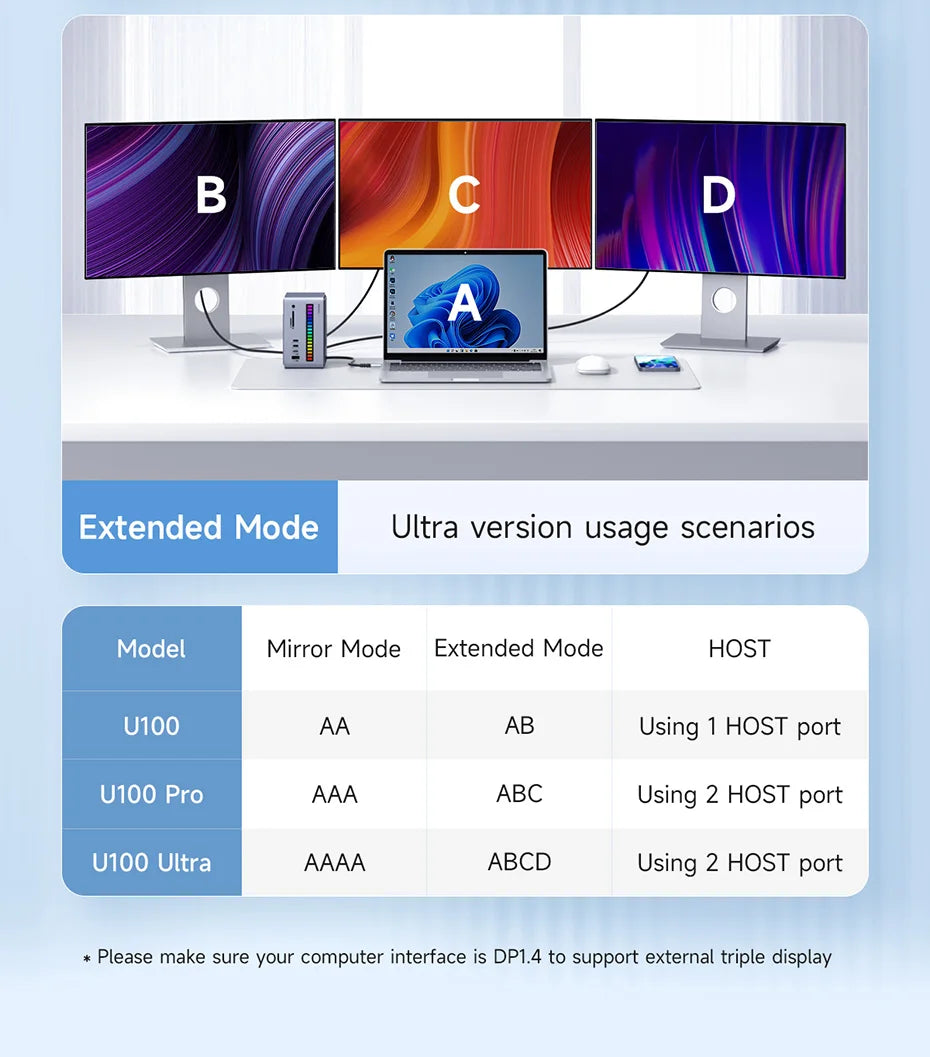 B C D
A

Extended Mode Ultra version usage scenarios

| Model | Mirror Mode | Extended Mode | HOST |
|---|---|---|---|
| U100 | AA | AB | Using 1 HOST port |
| U100 Pro | AAA | ABC | Using 2 HOST port |
| U100 Ultra | AAAA | ABCD | Using 2 HOST port |

* Please make sure your computer interface is DP1.4 to support external triple display